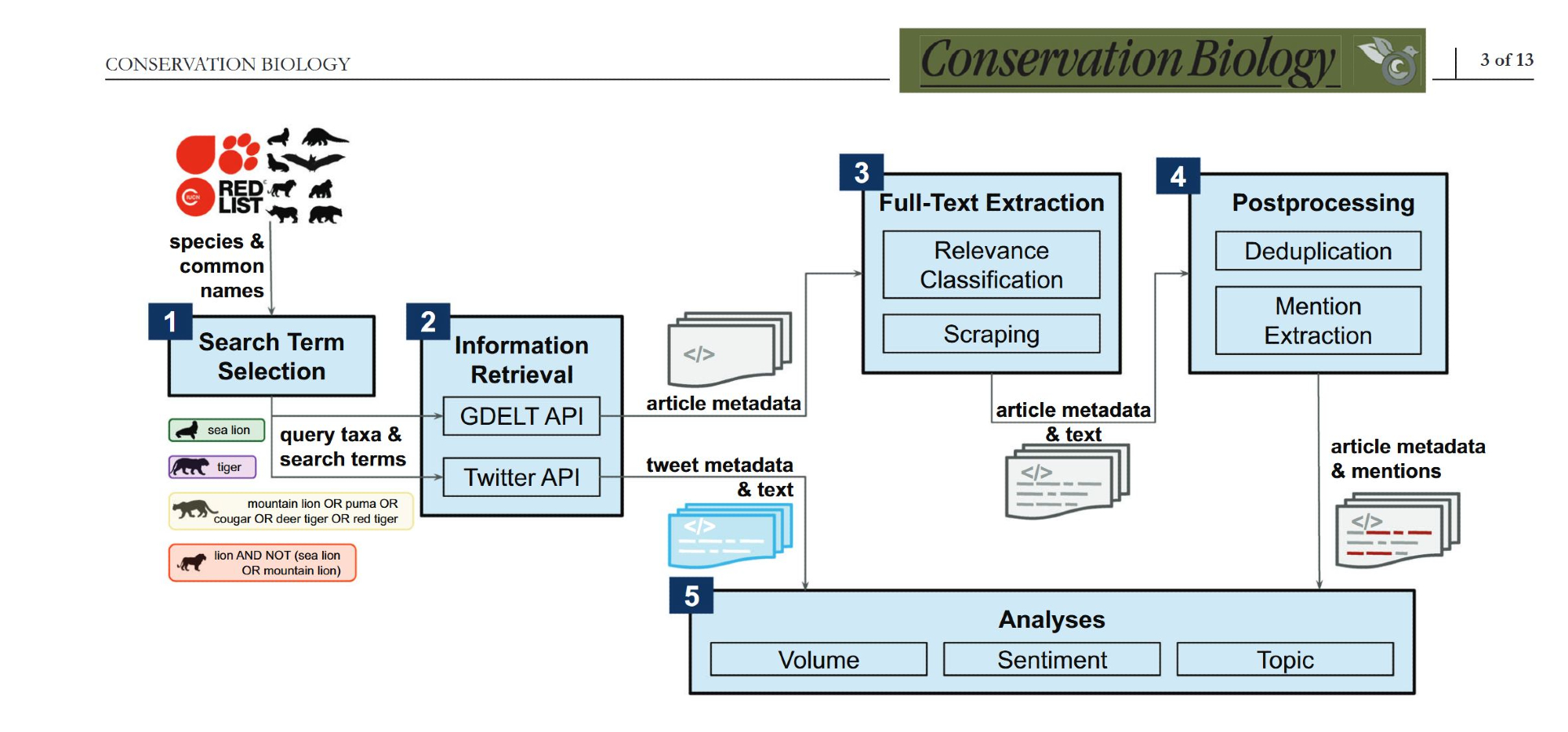 CONSERVATION BIOLOGY

Conservation Biology

3 of 13

IUCN RED LIST

species & common names

1 Search Term Selection

sea lion

tiger

mountain lion OR puma OR cougar OR deer tiger OR red tiger

lion AND NOT (sea lion OR mountain lion)

query taxa & search terms

2 Information Retrieval

GDELT API

Twitter API

</>

article metadata

tweet metadata & text

</>

3 Full-Text Extraction

Relevance Classification

Scraping

article metadata & text

</>

4 Postprocessing

Deduplication

Mention Extraction

article metadata & mentions

</>

5 Analyses

Volume

Sentiment

Topic